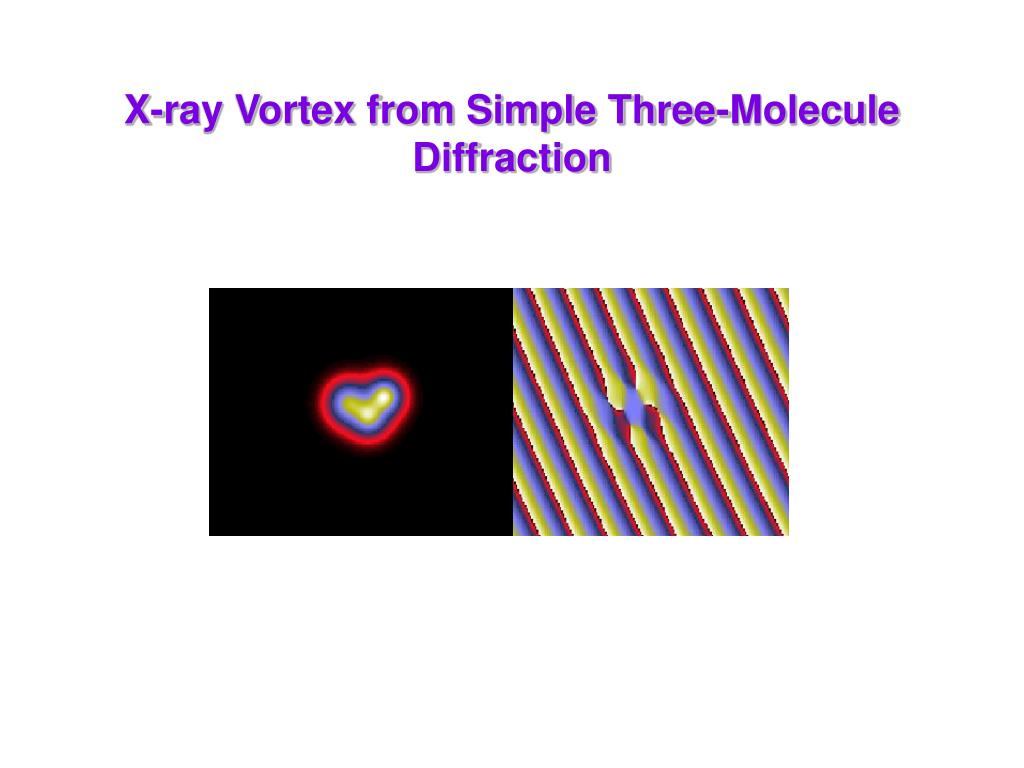 X-ray Vortex from Simple Three-Molecule Diffraction